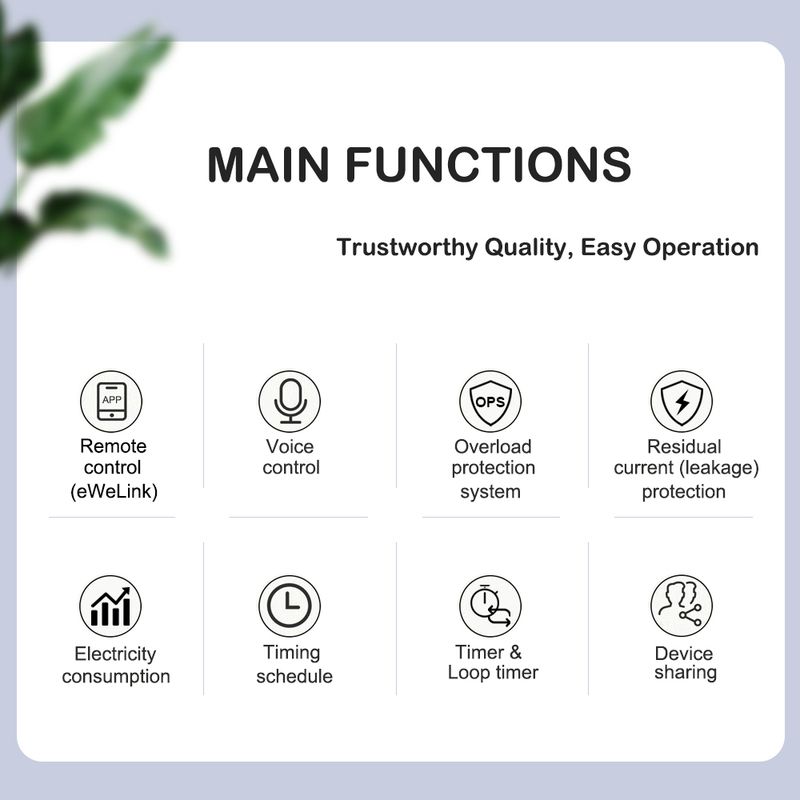 MAIN FUNCTIONS

Trustworthy Quality, Easy Operation

APP
Remote control (eWeLink)

Voice control

OPS
Overload protection system

Residual current (leakage) protection

Electricity consumption

Timing schedule

Timer & Loop timer

Device sharing